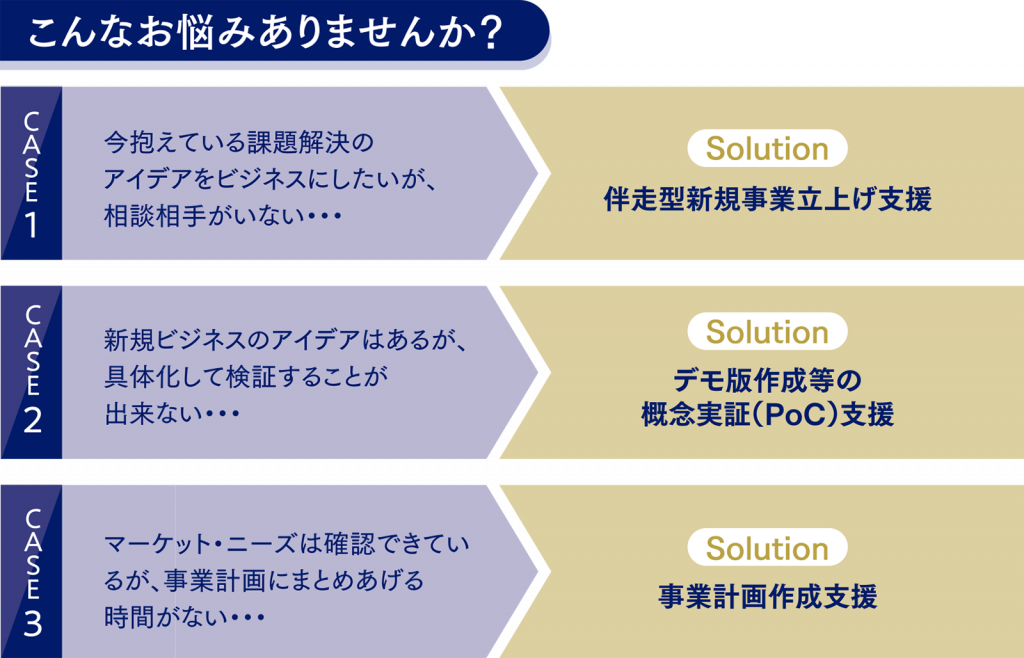 こんなお悩みありませんか？

CASE 1

今抱えている課題解決のアイデアをビジネスにしたいが、相談相手がいない・・・

Solution

伴走型新規事業立上げ支援

CASE 2

新規ビジネスのアイデアはあるが、具体化して検証することが出来ない・・・

Solution

デモ版作成等の概念実証（PoC）支援

CASE 3

マーケット・ニーズは確認できているが、事業計画にまとめあげる時間がない・・・

Solution

事業計画作成支援